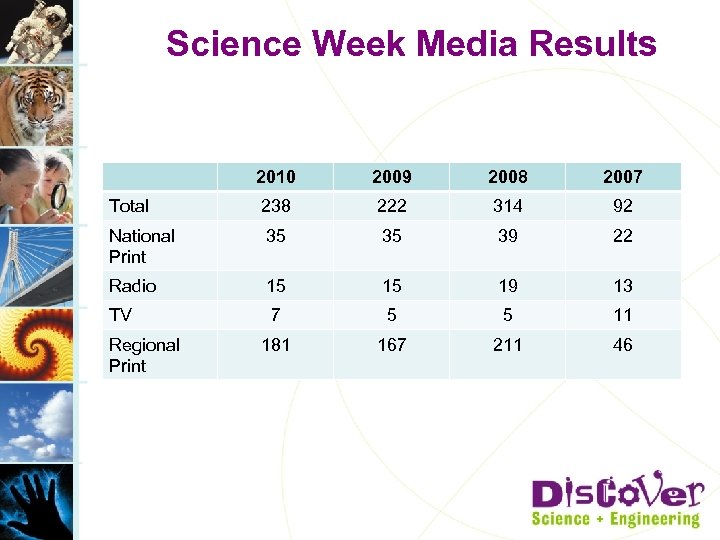 Science Week Media Results

| | 2010 | 2009 | 2008 | 2007 |
|---|---|---|---|---|
| Total | 238 | 222 | 314 | 92 |
| National Print | 35 | 35 | 39 | 22 |
| Radio | 15 | 15 | 19 | 13 |
| TV | 7 | 5 | 5 | 11 |
| Regional Print | 181 | 167 | 211 | 46 |

DisCoVer
Science + Engineering